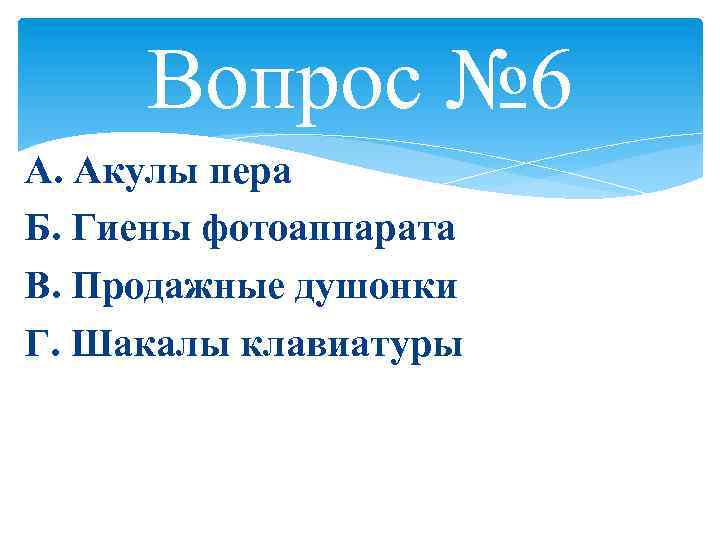 Вопрос №6

А. Акулы пера
Б. Гиены фотоаппарата
В. Продажные душонки
Г. Шакалы клавиатуры